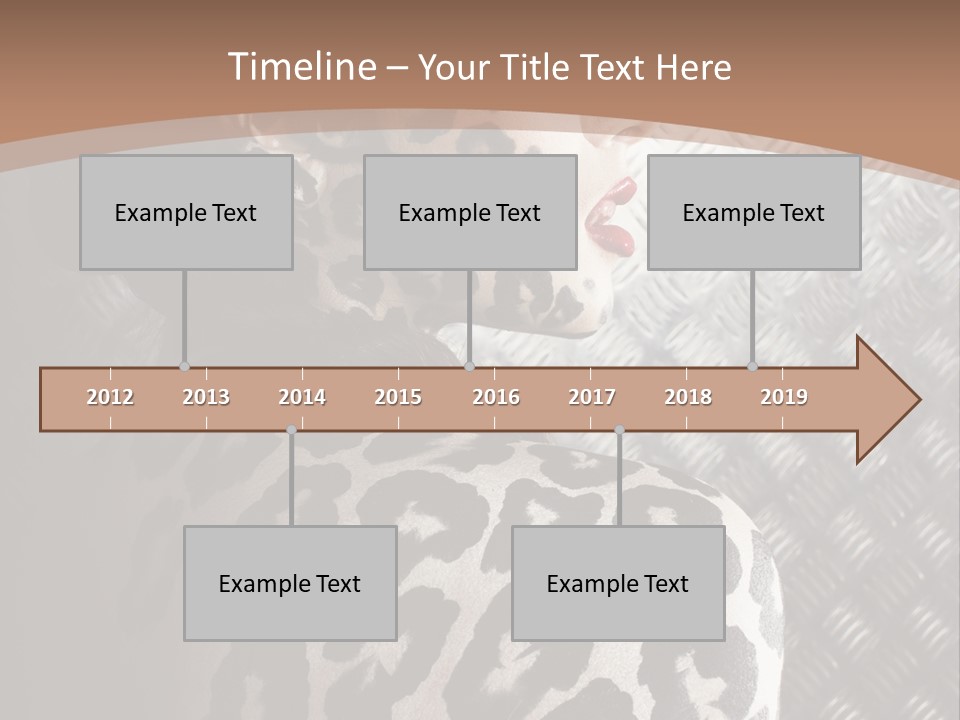 Timeline – Your Title Text Here

Example Text

Example Text

Example Text

2012
2013
2014
2015
2016
2017
2018
2019

Example Text

Example Text